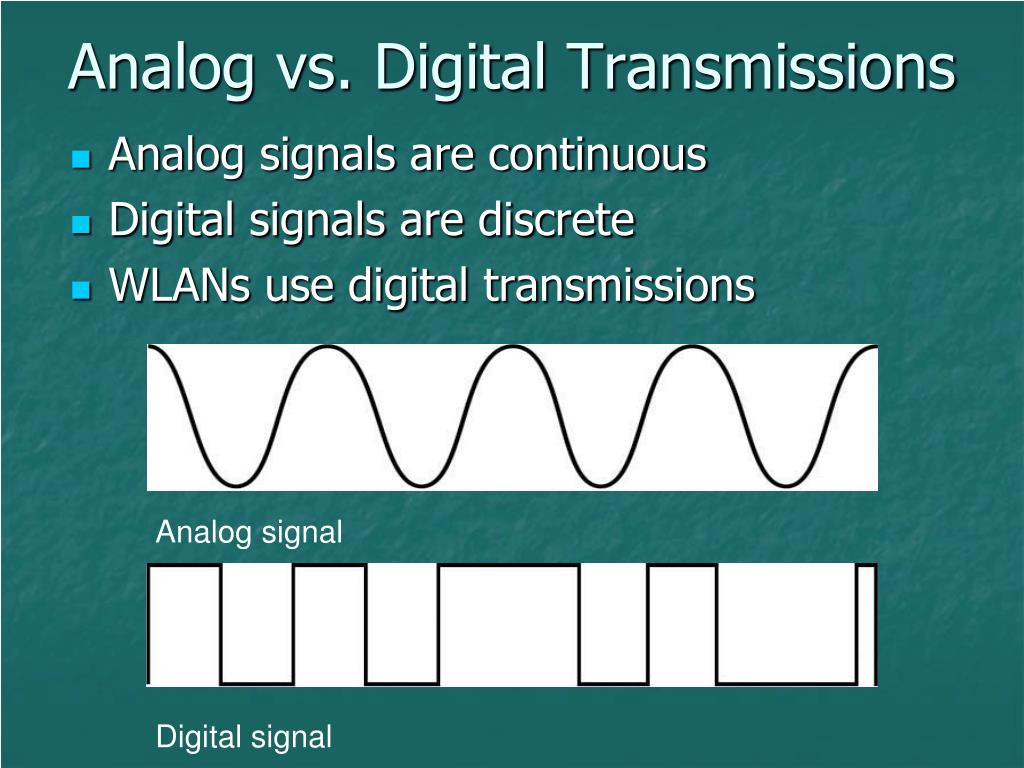 Analog vs. Digital Transmissions

Analog signals are continuous

Digital signals are discrete

WLANs use digital transmissions

Analog signal

Digital signal